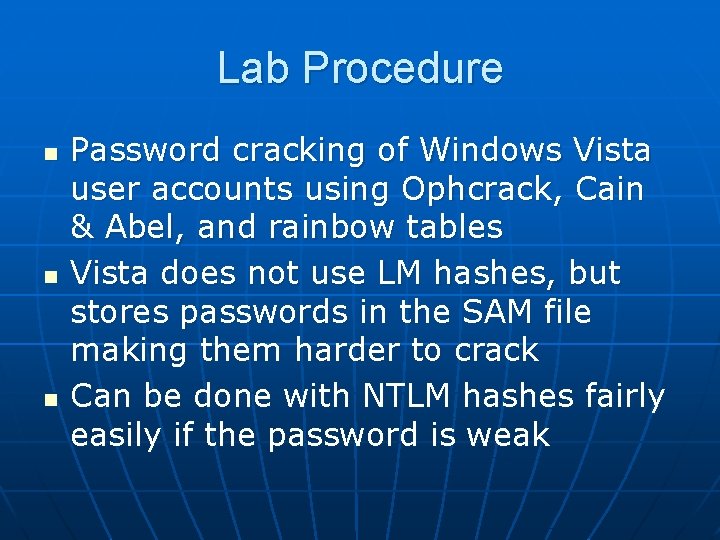 Lab Procedure

- Password cracking of Windows Vista user accounts using Ophcrack, Cain & Abel, and rainbow tables
- Vista does not use LM hashes, but stores passwords in the SAM file making them harder to crack
- Can be done with NTLM hashes fairly easily if the password is weak